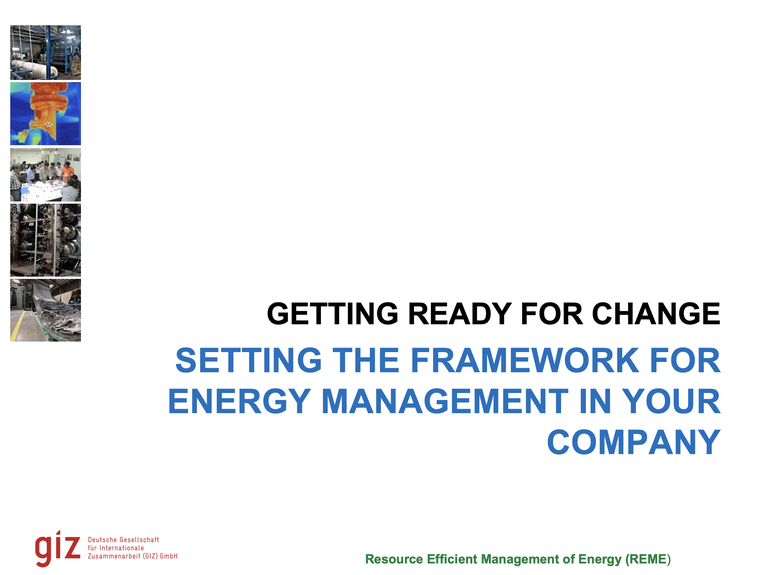 GETTING READY FOR CHANGE

SETTING THE FRAMEWORK FOR ENERGY MANAGEMENT IN YOUR COMPANY

giz Deutsche Gesellschaft für Internationale Zusammenarbeit (GIZ) GmbH

Resource Efficient Management of Energy (REME)